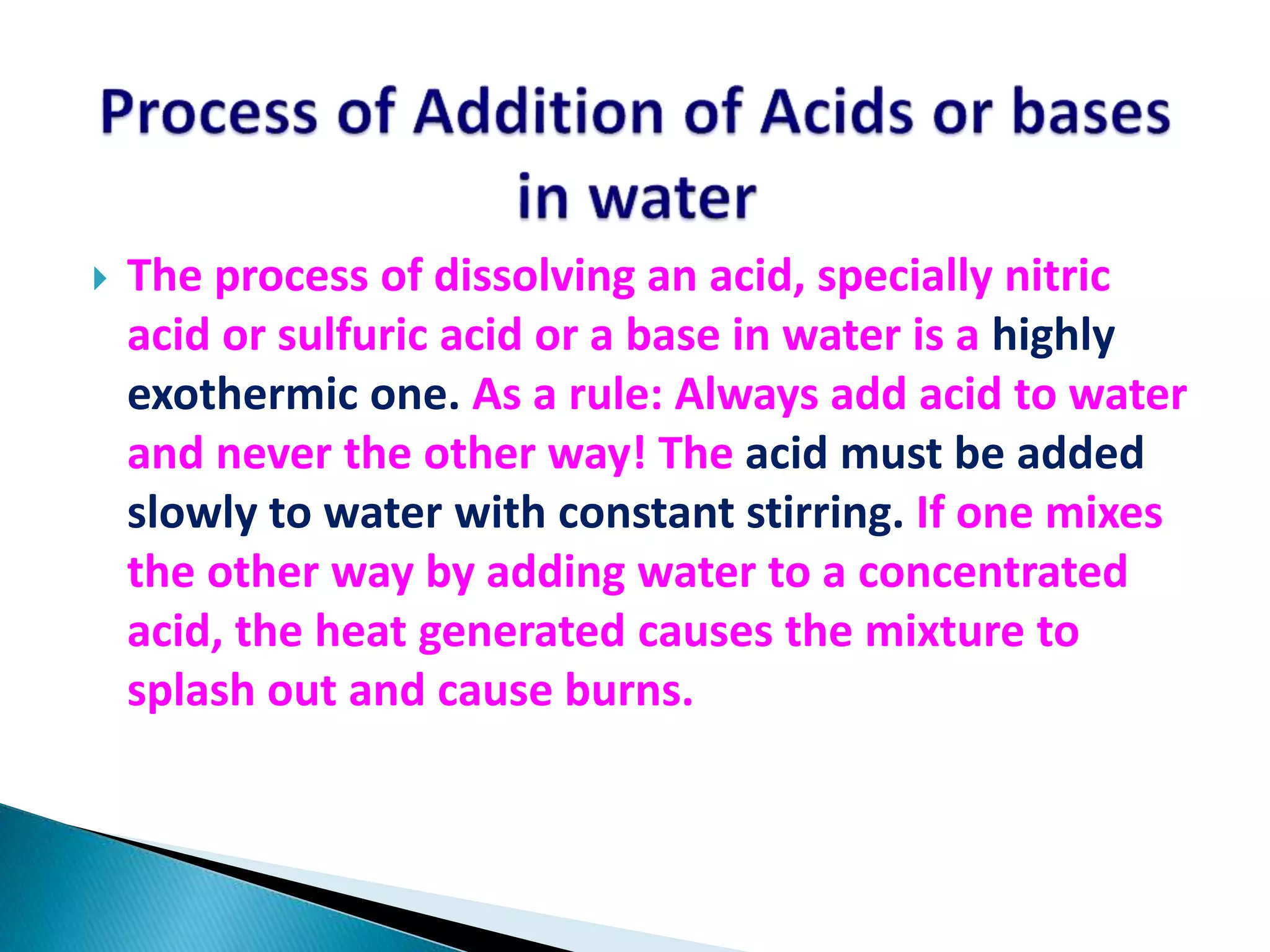 Process of Addition of Acids or bases in water

The process of dissolving an acid, specially nitric acid or sulfuric acid or a base in water is a highly exothermic one. As a rule: Always add acid to water and never the other way! The acid must be added slowly to water with constant stirring. If one mixes the other way by adding water to a concentrated acid, the heat generated causes the mixture to splash out and cause burns.